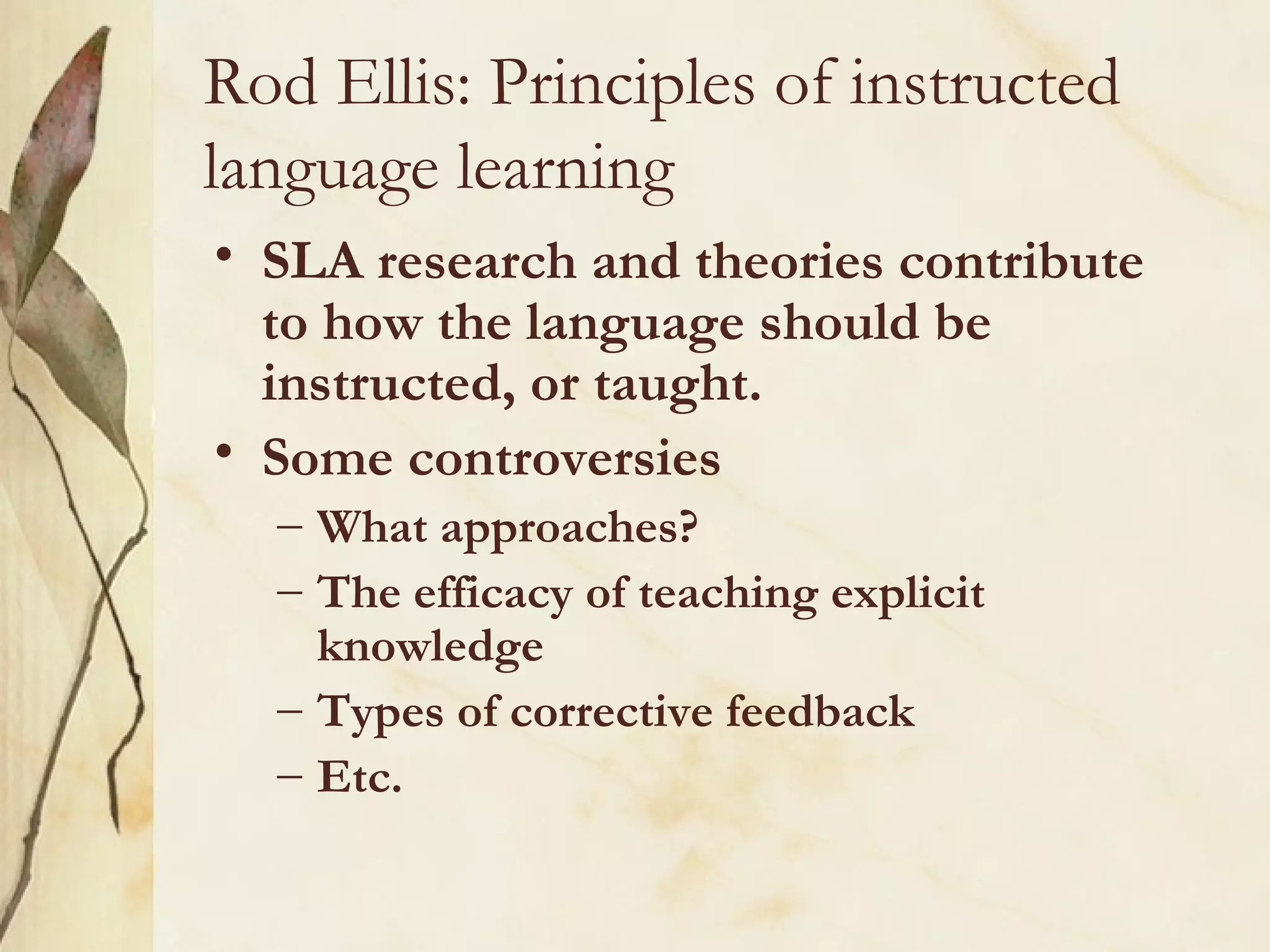 Rod Ellis: Principles of instructed language learning

• SLA research and theories contribute to how the language should be instructed, or taught.
• Some controversies
– What approaches?
– The efficacy of teaching explicit knowledge
– Types of corrective feedback
– Etc.